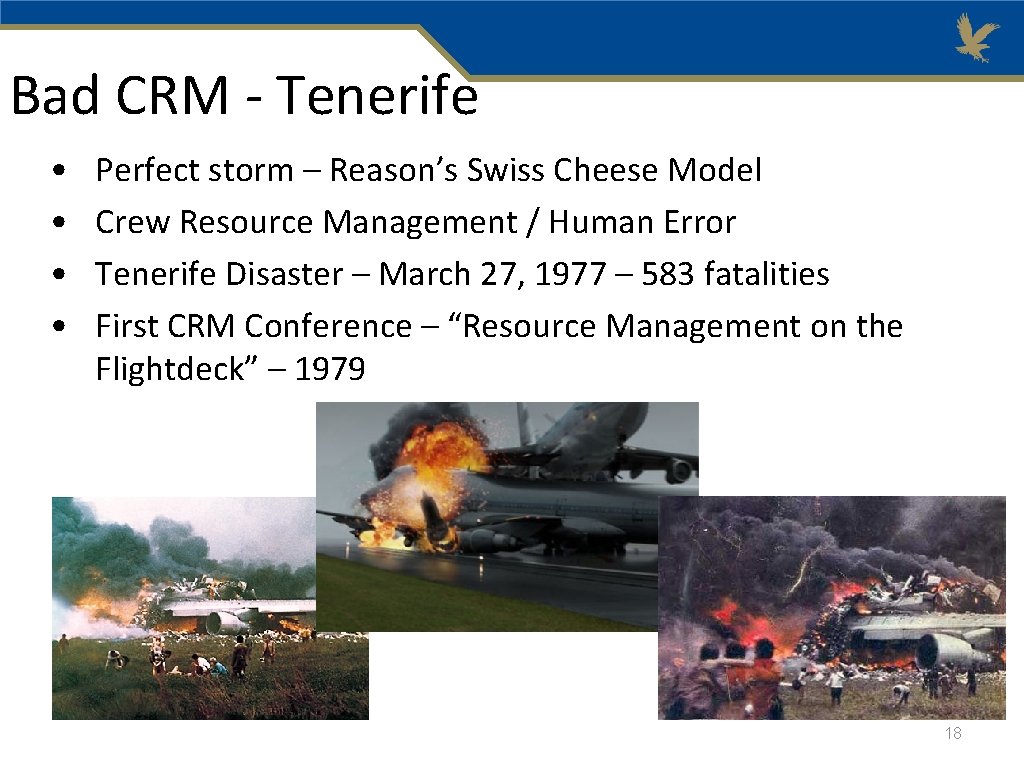 Bad CRM - Tenerife

• Perfect storm – Reason’s Swiss Cheese Model
• Crew Resource Management / Human Error
• Tenerife Disaster – March 27, 1977 – 583 fatalities
• First CRM Conference – “Resource Management on the Flightdeck” – 1979

18